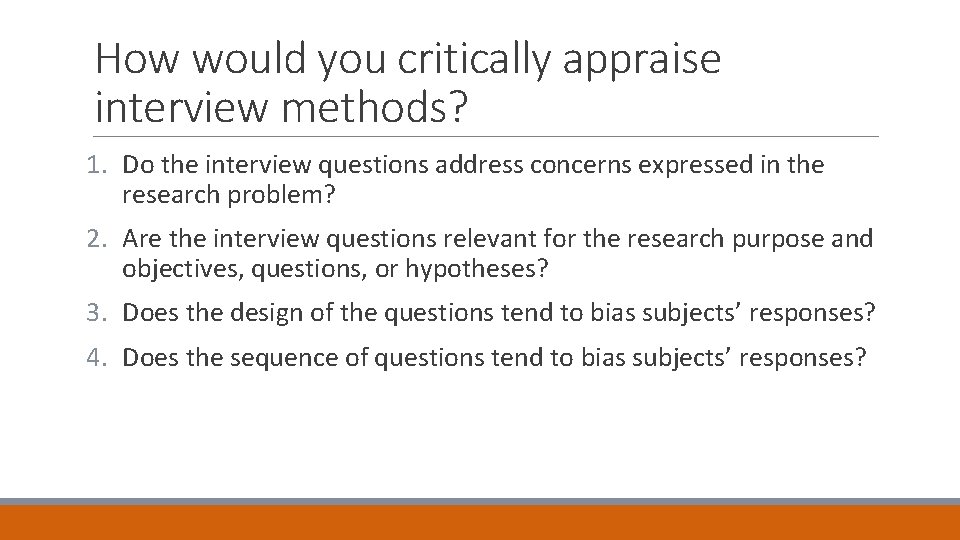 How would you critically appraise interview methods?

1. Do the interview questions address concerns expressed in the research problem?

2. Are the interview questions relevant for the research purpose and objectives, questions, or hypotheses?

3. Does the design of the questions tend to bias subjects’ responses?

4. Does the sequence of questions tend to bias subjects’ responses?